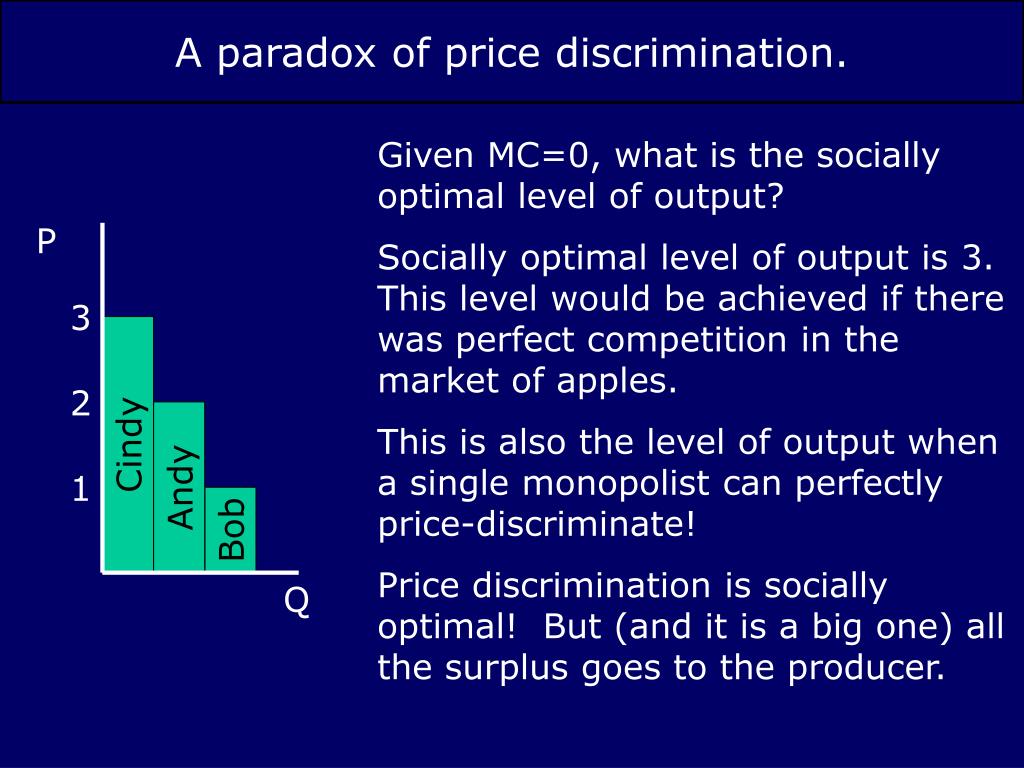 A paradox of price discrimination.

P

3

2

1

Cindy

Andy

Bob

Q

Given MC=0, what is the socially optimal level of output?

Socially optimal level of output is 3. This level would be achieved if there was perfect competition in the market of apples.

This is also the level of output when a single monopolist can perfectly price-discriminate!

Price discrimination is socially optimal! But (and it is a big one) all the surplus goes to the producer.